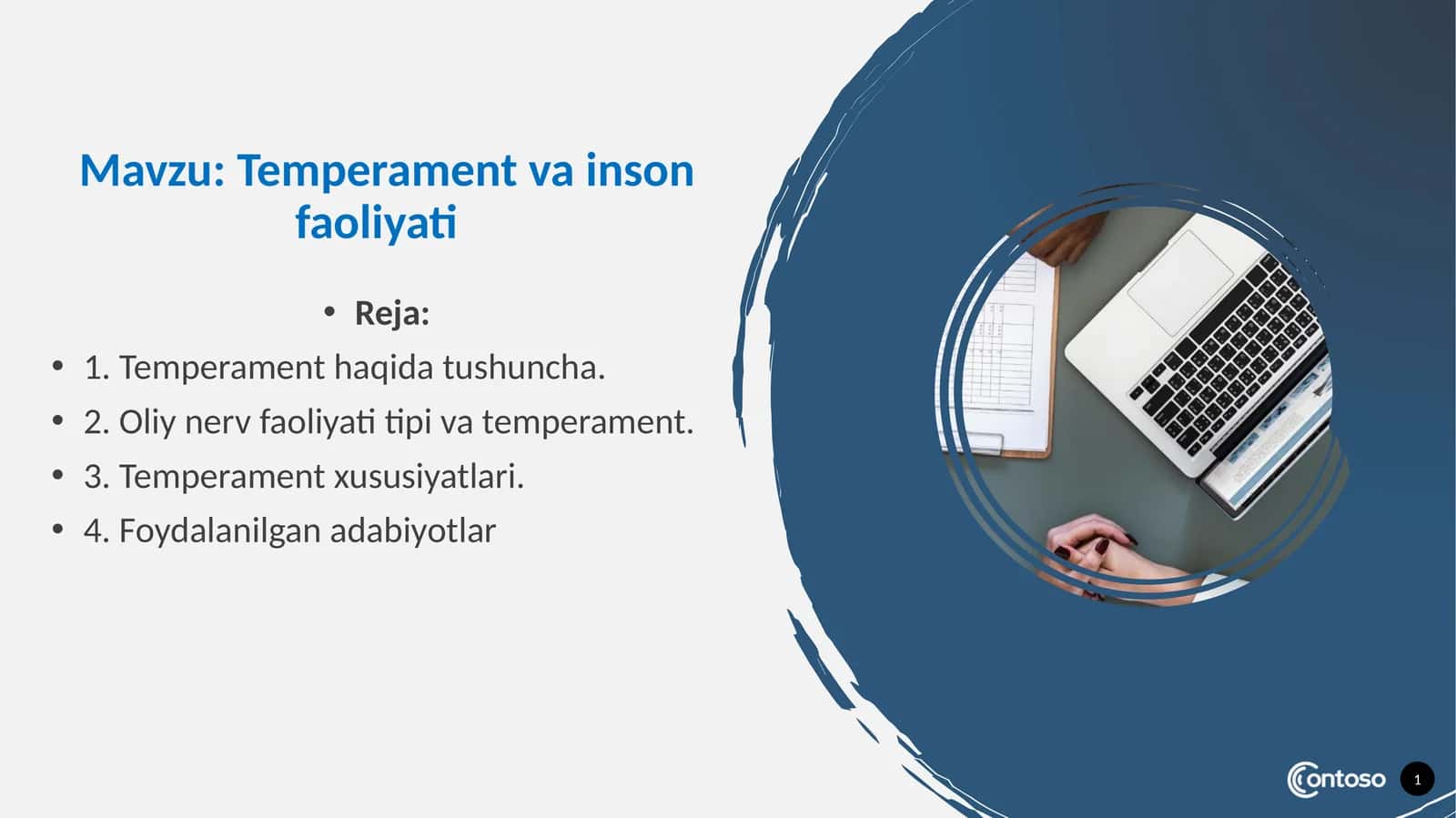 Mavzu: Temperament va inson faoliyati

• Reja:

• 1. Temperament haqida tushuncha.
• 2. Oliy nerv faoliyati tipi va temperament.
• 3. Temperament xususiyatlari.
• 4. Foydalanilgan adabiyotlar

Contoso

1